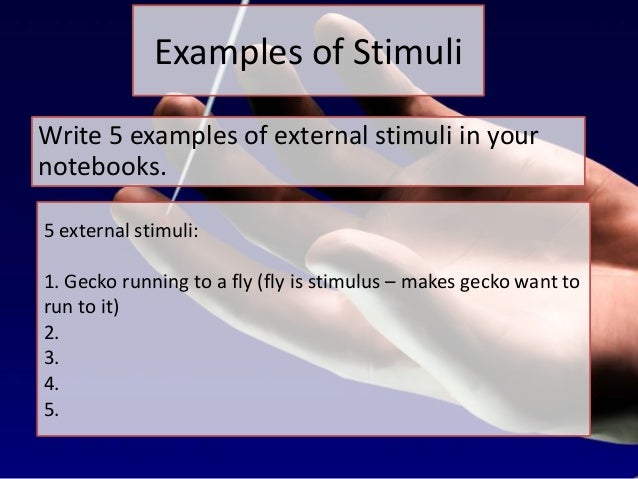 Examples of Stimuli

Write 5 examples of external stimuli in your notebooks.

5 external stimuli:

1. Gecko running to a fly (fly is stimulus – makes gecko want to run to it)
2.
3.
4.
5.